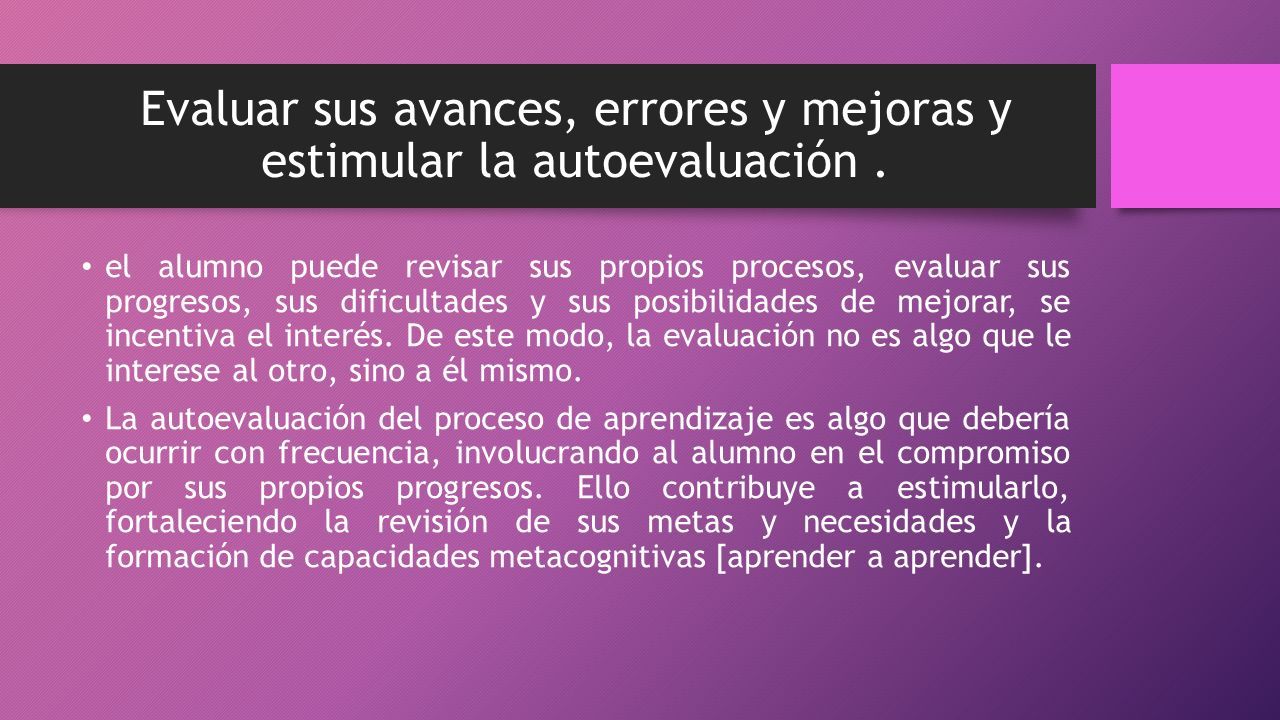 Evaluar sus avances, errores y mejoras y estimular la autoevaluación .

• el alumno puede revisar sus propios procesos, evaluar sus progresos, sus dificultades y sus posibilidades de mejorar, se incentiva el interés. De este modo, la evaluación no es algo que le interese al otro, sino a él mismo.

• La autoevaluación del proceso de aprendizaje es algo que debería ocurrir con frecuencia, involucrando al alumno en el compromiso por sus propios progresos. Ello contribuye a estimularlo, fortaleciendo la revisión de sus metas y necesidades y la formación de capacidades metacognitivas [aprender a aprender].